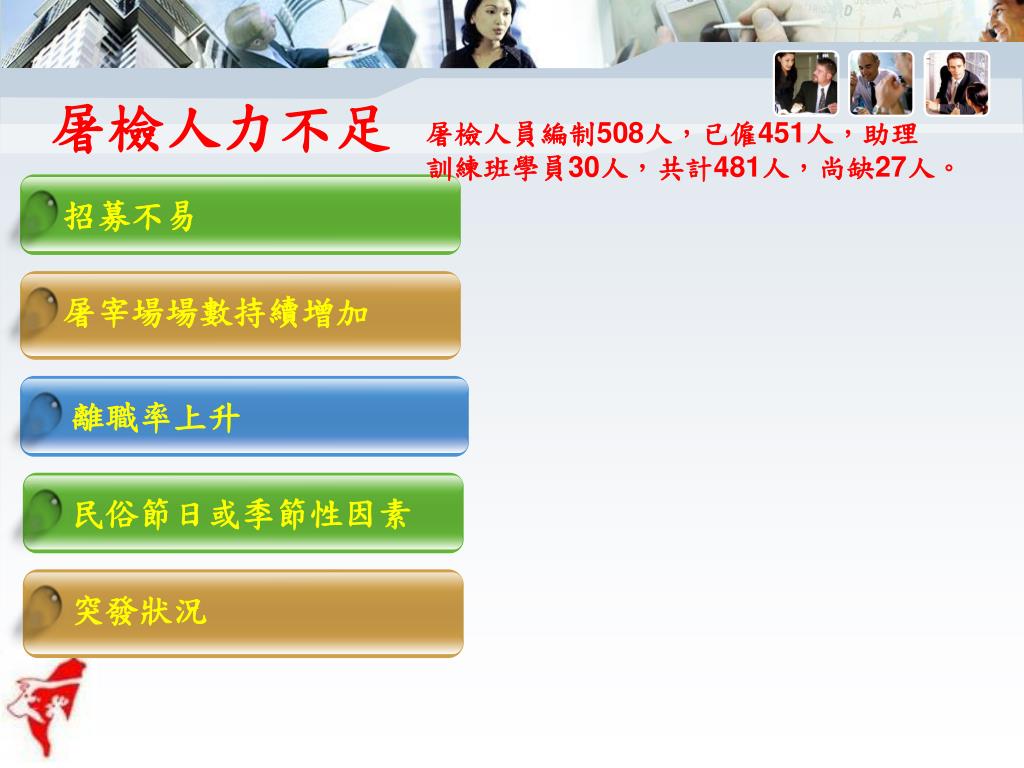 屠檢人力不足

屠檢人員編制508人，已僱451人，助理訓練班學員30人，共計481人，尚缺27人。

招募不易

屠宰場場數持續增加

離職率上升

民俗節日或季節性因素

突發狀況